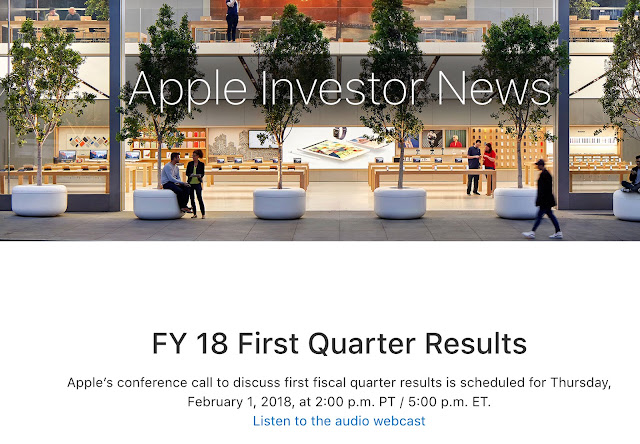 Apple Investor News

FY 18 First Quarter Results

Apple's conference call to discuss first fiscal quarter results is scheduled for Thursday, February 1, 2018, at 2:00 p.m. PT / 5:00 p.m. ET.

Listen to the audio webcast